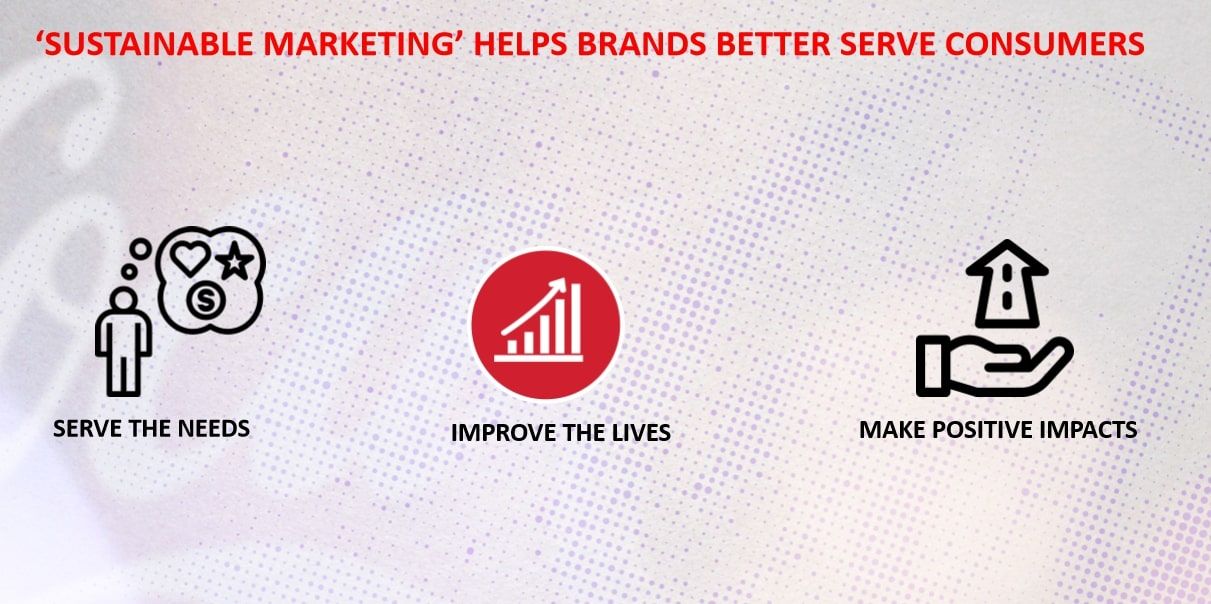 ‘SUSTAINABLE MARKETING’ HELPS BRANDS BETTER SERVE CONSUMERS

SERVE THE NEEDS

IMPROVE THE LIVES

MAKE POSITIVE IMPACTS